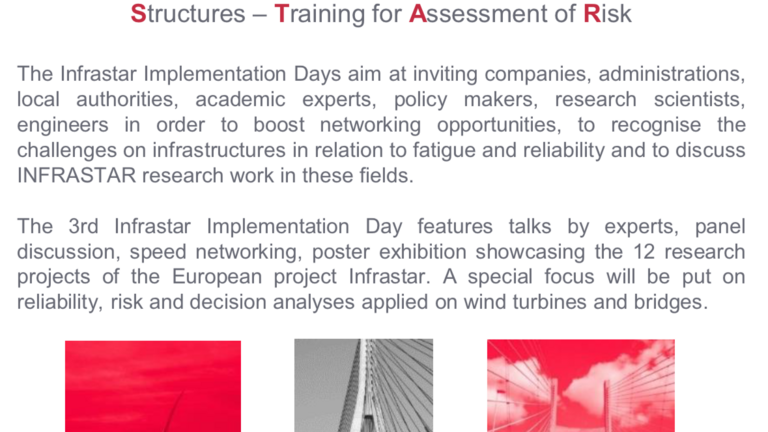 Structures – Training for Assessment of Risk

The Infrastar Implementation Days aim at inviting companies, administrations, local authorities, academic experts, policy makers, research scientists, engineers in order to boost networking opportunities, to recognise the challenges on infrastructures in relation to fatigue and reliability and to discuss INFRASTAR research work in these fields.

The 3rd Infrastar Implementation Day features talks by experts, panel discussion, speed networking, poster exhibition showcasing the 12 research projects of the European project Infrastar. A special focus will be put on reliability, risk and decision analyses applied on wind turbines and bridges.